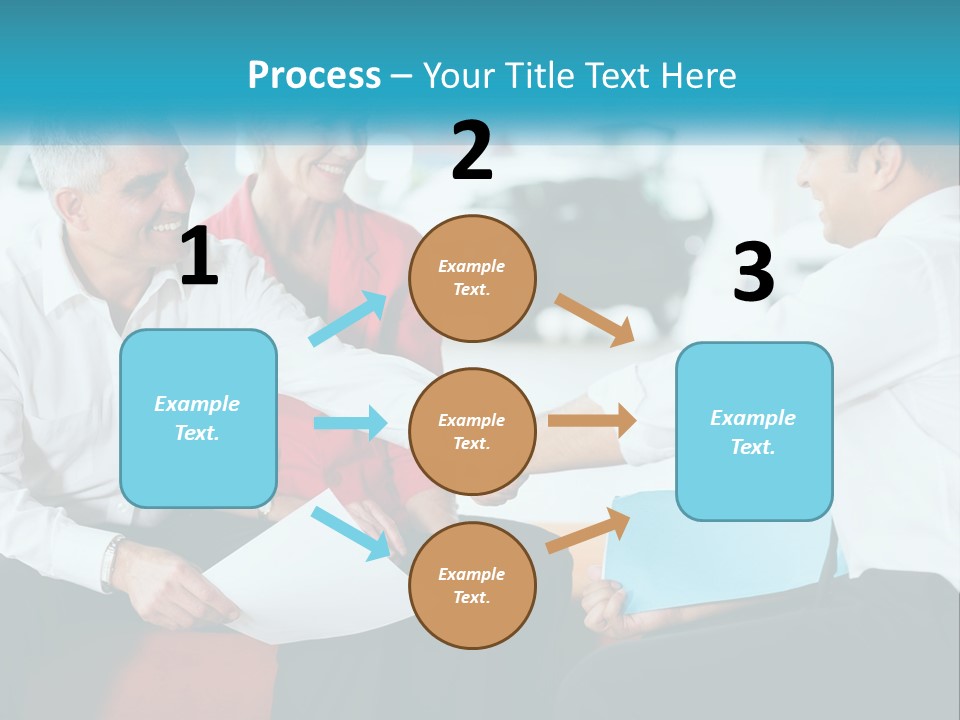 Process – Your Title Text Here

1

Example Text.

2

Example Text.

Example Text.

Example Text.

3

Example Text.